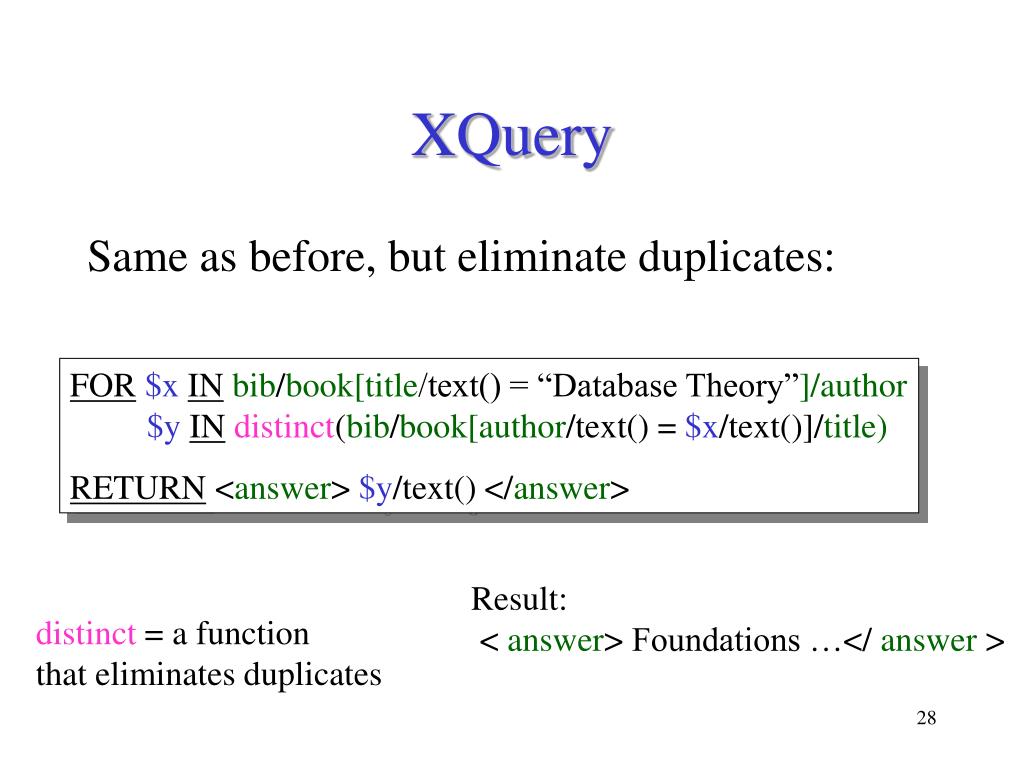 XQuery

Same as before, but eliminate duplicates:

FOR \$x IN bib/book[title/text() = “Database Theory”]/author
\$y IN distinct(bib/book[author/text() = \$x/text()]/title)

RETURN <answer> \$y/text() </answer>

distinct = a function that eliminates duplicates

Result:
< answer> Foundations …</ answer >

28